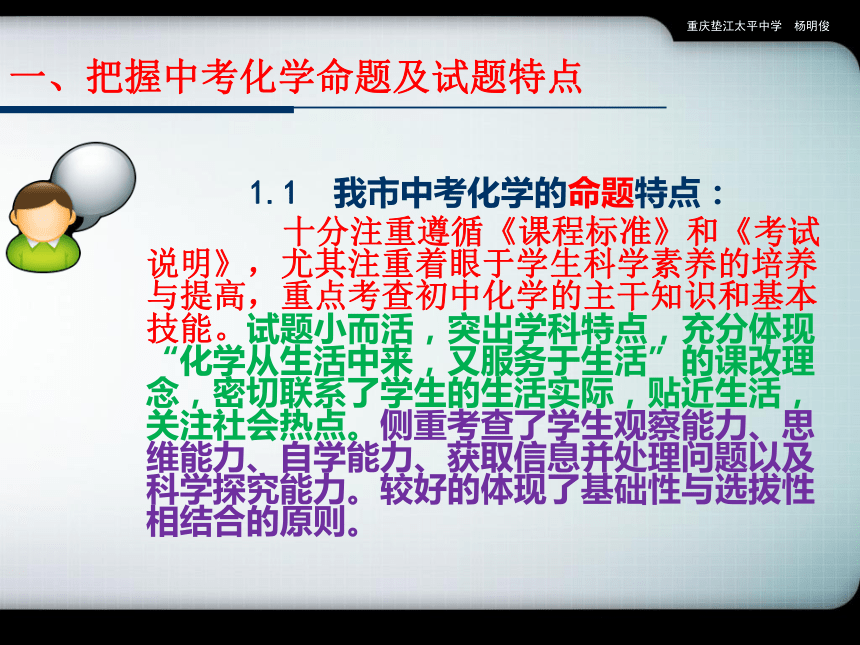 重庆垫江太平中学　杨明俊

一、把握中考化学命题及试题特点

1.1　我市中考化学的命题特点：

十分注重遵循《课程标准》和《考试说明》，尤其注重着眼于学生科学素养的培养与提高，重点考查初中化学的主干知识和基本技能。试题小而活，突出学科特点，充分体现“化学从生活中来，又服务于生活”的课改理念，密切联系了学生的生活实际，贴近生活，关注社会热点。侧重考查了学生观察能力、思维能力、自学能力、获取信息并处理问题以及科学探究能力。较好的体现了基础性与选拔性相结合的原则。